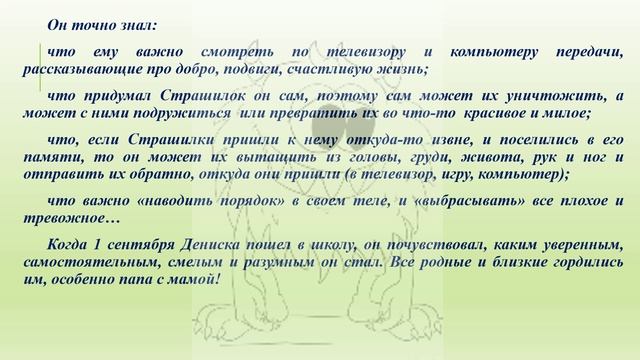 Он точно знал:

что ему важно смотреть по телевизору и компьютеру передачи, рассказывающие про добро, подвиги, счастливую жизнь;

что придумал Страшилок он сам, поэтому сам может их уничтожить, а может с ними подружиться или превратить их во что-то красивое и милое;

что, если Страшилки пришли к нему откуда-то извне, и поселились в его памяти, то он может их вытащить из головы, груди, живота, рук и ног и отправить их обратно, откуда они пришли (в телевизор, игру, компьютер);

что важно «наводить порядок» в своем теле, и «выбрасывать» все плохое и тревожное…

Когда 1 сентября Дениска пошел в школу, он почувствовал, каким уверенным, самостоятельным, смелым и разумным он стал. Все родные и близкие гордились им, особенно папа с мамой!